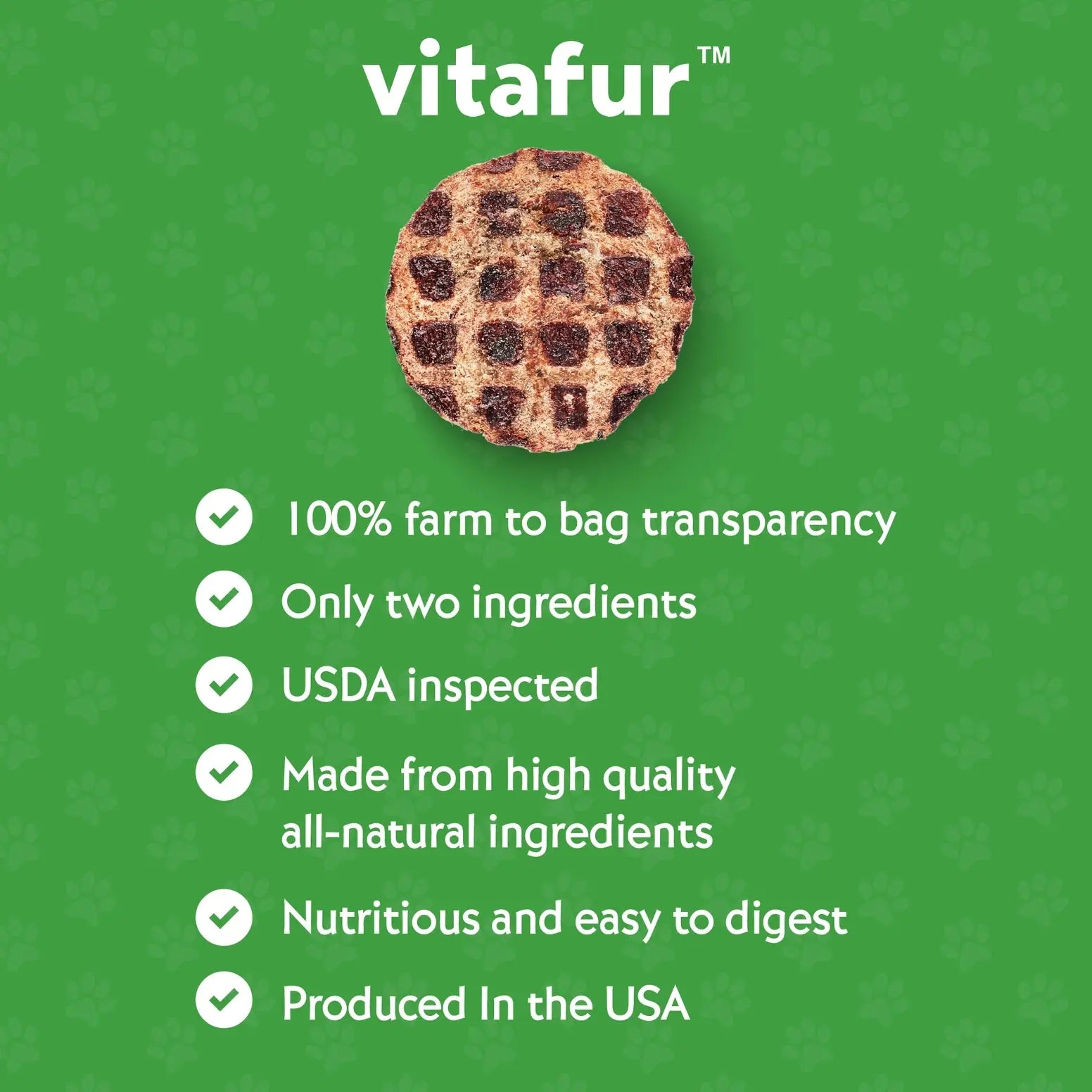 vitafur™

100% farm to bag transparency

Only two ingredients

USDA inspected

Made from high quality all-natural ingredients

Nutritious and easy to digest

Produced In the USA